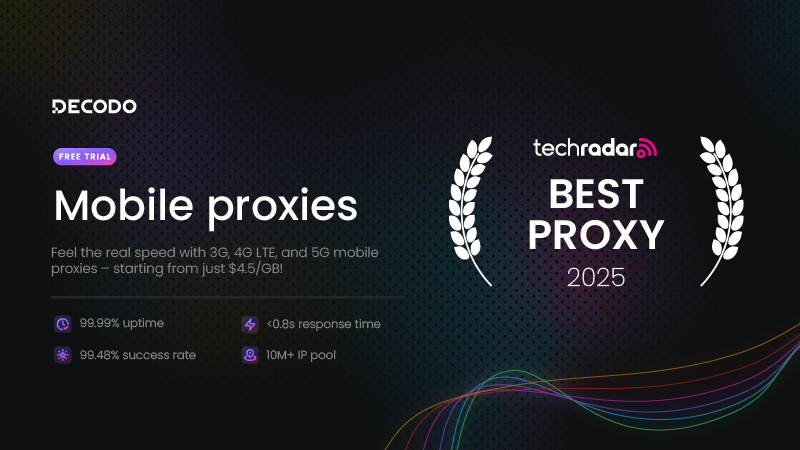 DECODO

FREE TRIAL

Mobile proxies

Feel the real speed with 3G, 4G LTE, and 5G mobile proxies – starting from just $4.5/GB!

99.99% uptime

<0.8s response time

99.48% success rate

10M+ IP pool

techradar

BEST PROXY

2025